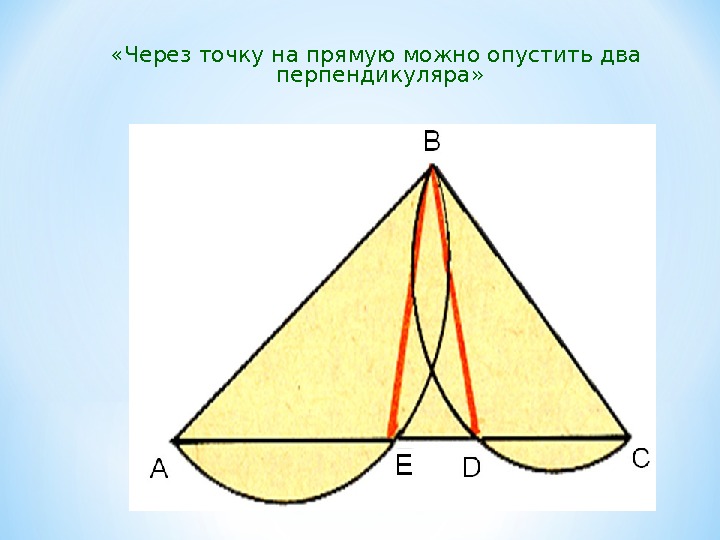 «Через точку на прямую можно опустить два перпендикуляра»

B
A
E
D
C